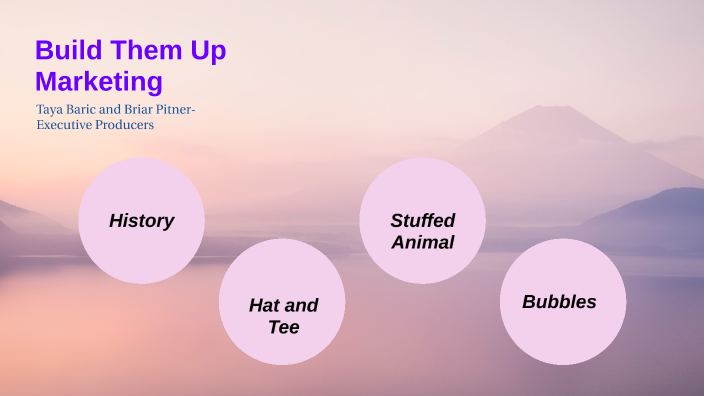 Build Them Up Marketing

Taya Baric and Briar Pitner- Executive Producers

History

Hat and Tee

Stuffed Animal

Bubbles